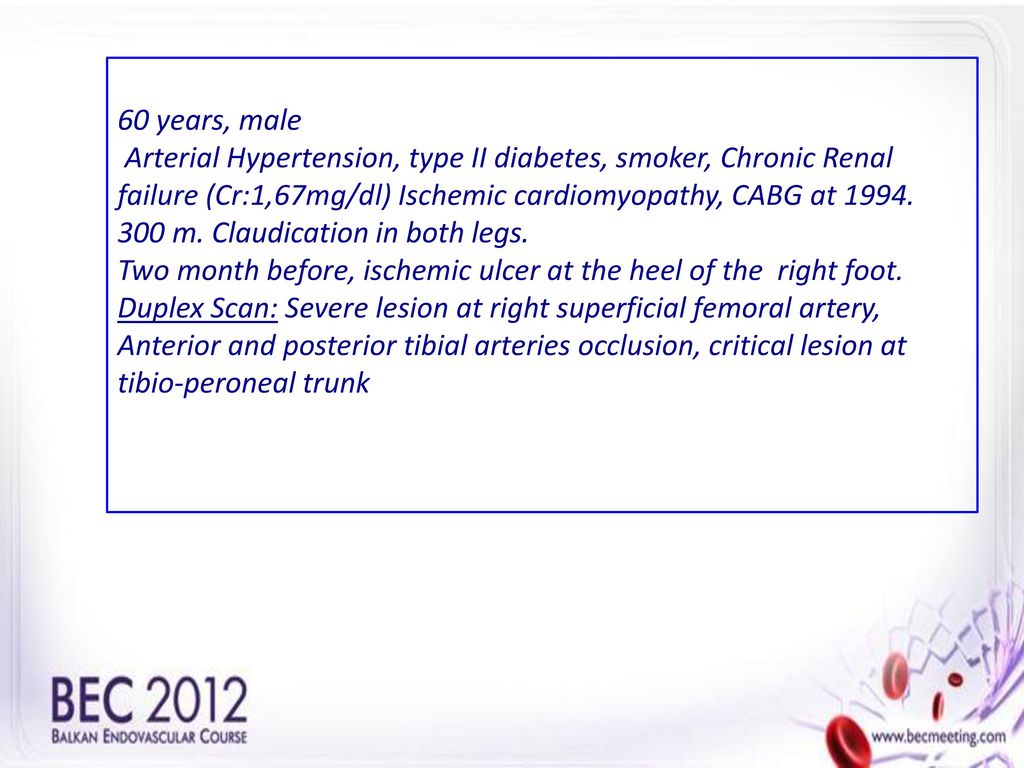 60 years, male

Arterial Hypertension, type II diabetes, smoker, Chronic Renal failure (Cr:1,67mg/dl) Ischemic cardiomyopathy, CABG at 1994.

300 m. Claudication in both legs.

Two month before, ischemic ulcer at the heel of the right foot.

Duplex Scan: Severe lesion at right superficial femoral artery, Anterior and posterior tibial arteries occlusion, critical lesion at tibio-peroneal trunk

BEC 2012
BALKAN ENDOVASCULAR COURSE

www.becmeeting.com